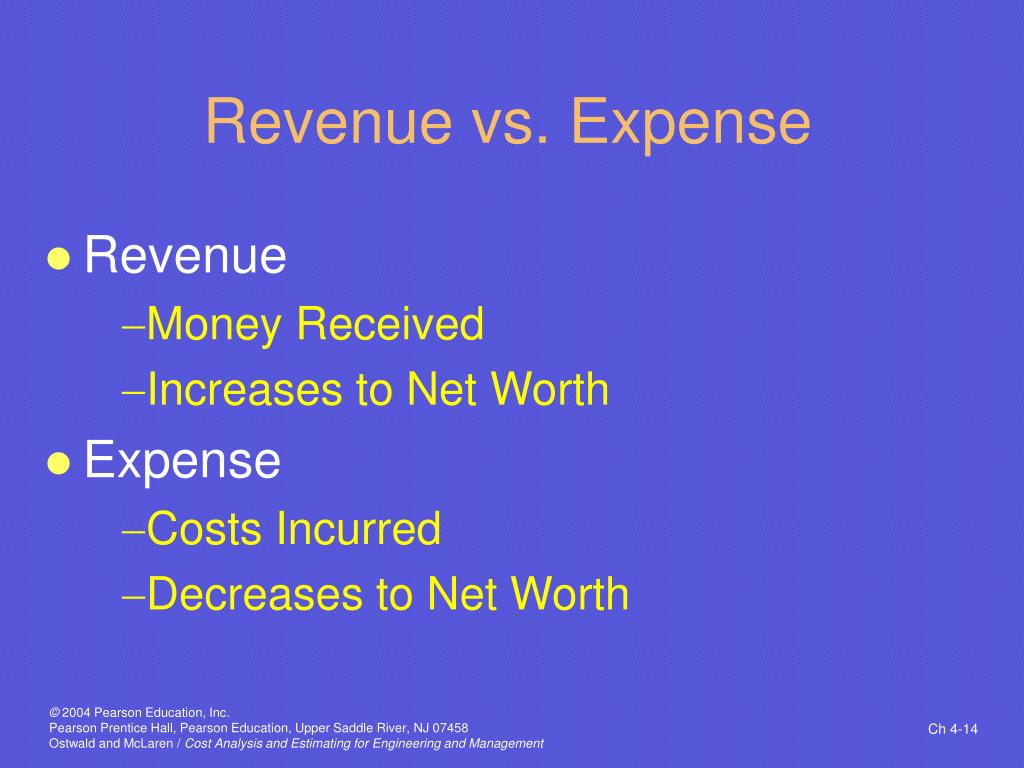 Revenue vs. Expense

• Revenue

- Money Received
- Increases to Net Worth

• Expense

- Costs Incurred
- Decreases to Net Worth

© 2004 Pearson Education, Inc.
Pearson Prentice Hall, Pearson Education, Upper Saddle River, NJ 07458
Ostwald and McLaren / Cost Analysis and Estimating for Engineering and Management

Ch 4-14